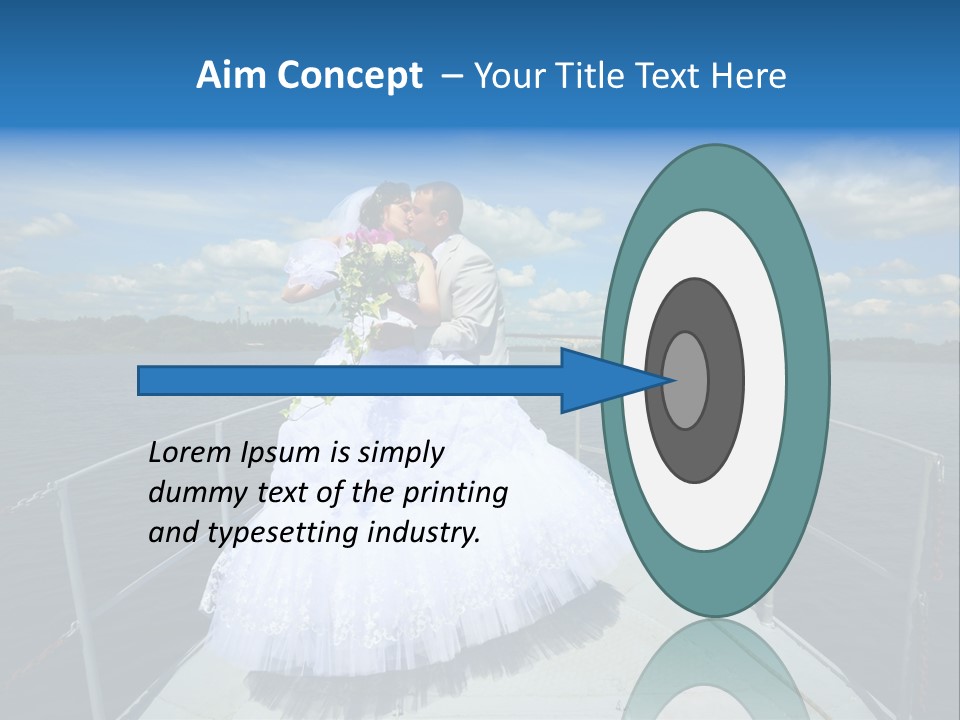 Aim Concept – Your Title Text Here

Lorem Ipsum is simply dummy text of the printing and typesetting industry.